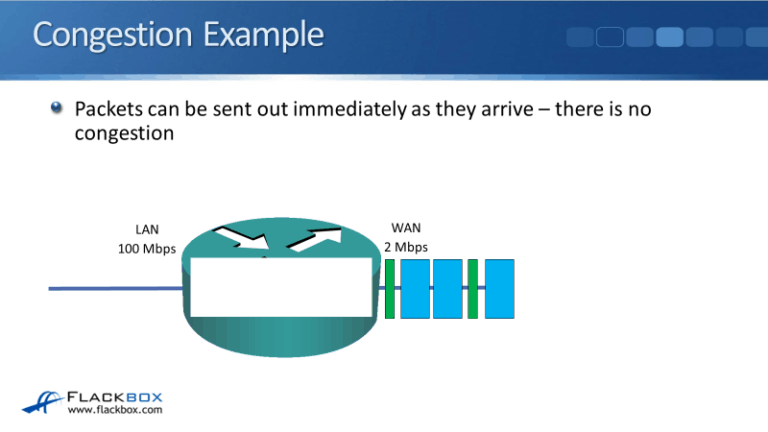 Congestion Example

Packets can be sent out immediately as they arrive – there is no congestion

LAN
100 Mbps

WAN
2 Mbps

FLACKBOX
www.flackbox.com